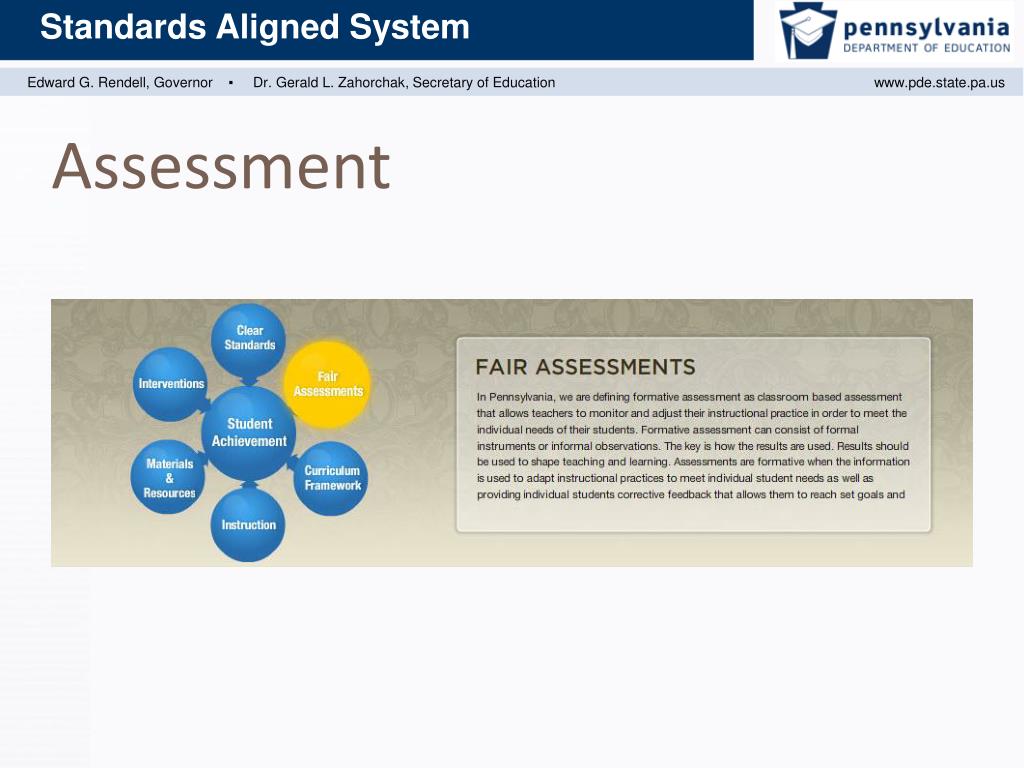 Standards Aligned System

pennsylvania
DEPARTMENT OF EDUCATION

Edward G. Rendell, Governor ▪ Dr. Gerald L. Zahorchak, Secretary of Education

www.pde.state.pa.us

Assessment

Clear Standards

Fair Assessments

Interventions

Student Achievement

Materials & Resources

Curriculum Framework

Instruction

FAIR ASSESSMENTS

In Pennsylvania, we are defining formative assessment as classroom based assessment that allows teachers to monitor and adjust their instructional practice in order to meet the individual needs of their students. Formative assessment can consist of formal instruments or informal observations. The key is how the results are used. Results should be used to shape teaching and learning. Assessments are formative when the information is used to adapt instructional practices to meet individual student needs as well as providing individual students corrective feedback that allows them to reach set goals and